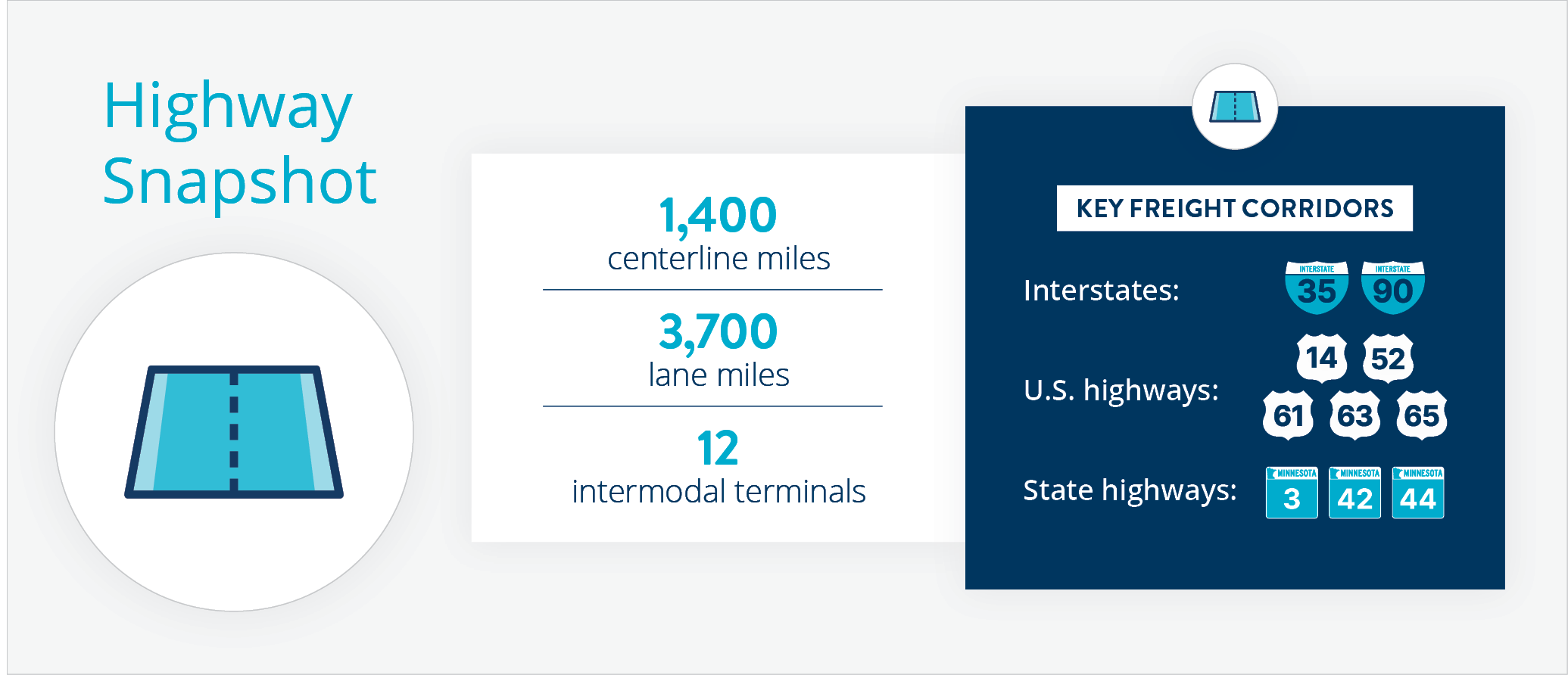 Highway Snapshot

1,400
centerline miles

3,700
lane miles

12
intermodal terminals

KEY FREIGHT CORRIDORS

Interstates: INTERSTATE 35 INTERSTATE 90

U.S. highways: 14 52 61 63 65

State highways: MINNESOTA 3 MINNESOTA 42 MINNESOTA 44